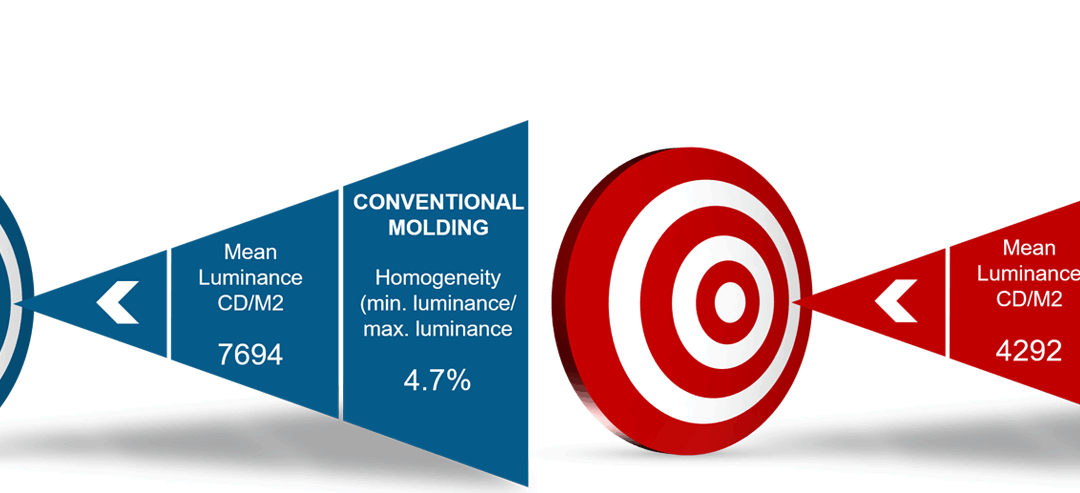 Mean Luminance CD/M2

7694

CONVENTIONAL MOLDING

Homogeneity (min. luminance/ max. luminance

4.7%

Mean Luminance CD/M2

4292